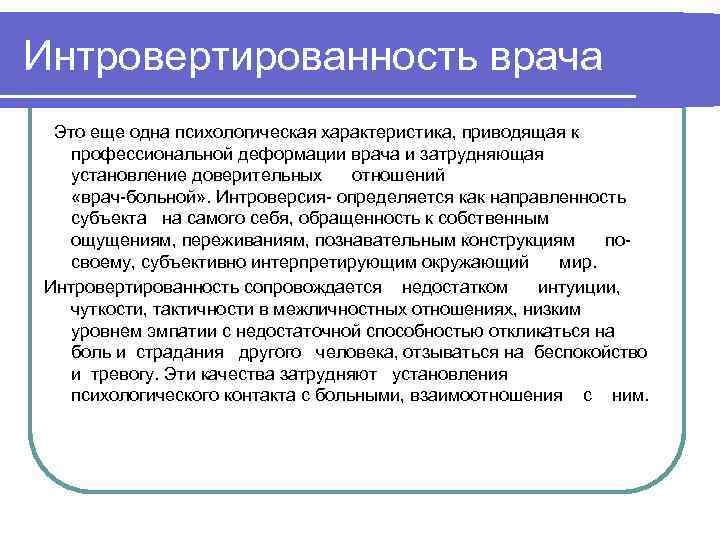 Интровертированность врача

Это еще одна психологическая характеристика, приводящая к профессиональной деформации врача и затрудняющая установление доверительных отношений «врач-больной». Интроверсия- определяется как направленность субъекта на самого себя, обращенность к собственным ощущениям, переживаниям, познавательным конструкциям по-своему, субъективно интерпретирующим окружающий мир.

Интровертированность сопровождается недостатком интуиции, чуткости, тактичности в межличностных отношениях, низким уровнем эмпатии с недостаточной способностью откликаться на боль и страдания другого человека, отзываться на беспокойство и тревогу. Эти качества затрудняют установления психологического контакта с больными, взаимоотношения с ним.